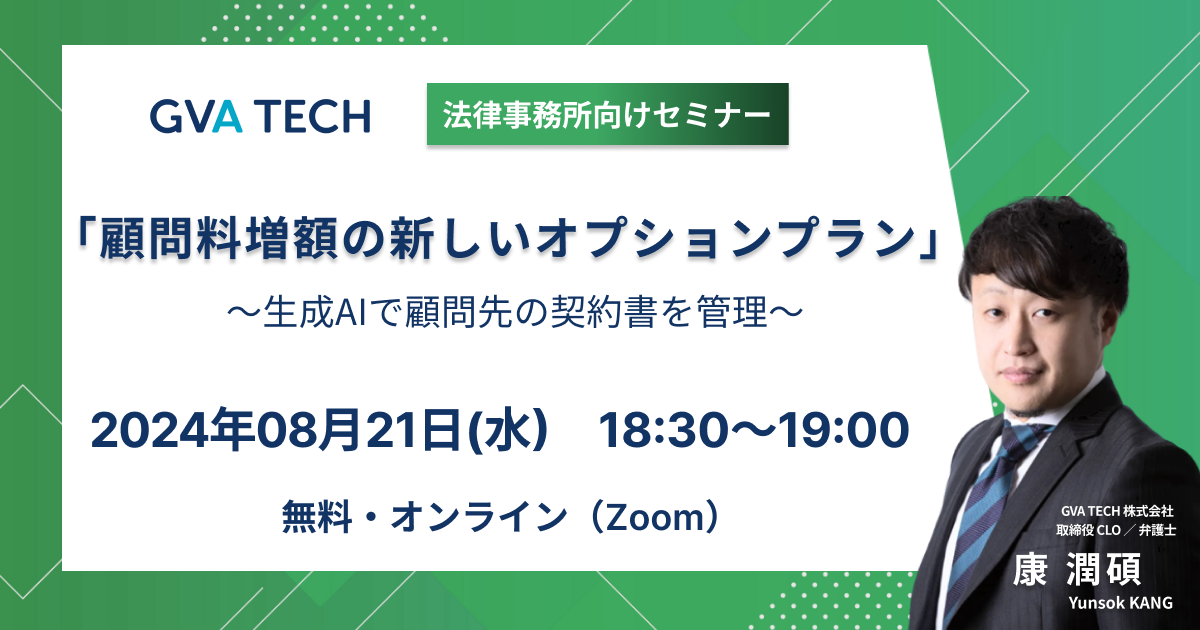 GVA TECH

法律事務所向けセミナー

「顧問料増額の新しいオプションプラン」

〜生成AIで顧問先の契約書を管理〜

2024年08月21日(水)　18:30〜19:00

無料・オンライン（Zoom）

GVA TECH 株式会社
取締役 CLO ／ 弁護士

康 潤碩

Yunsok KANG